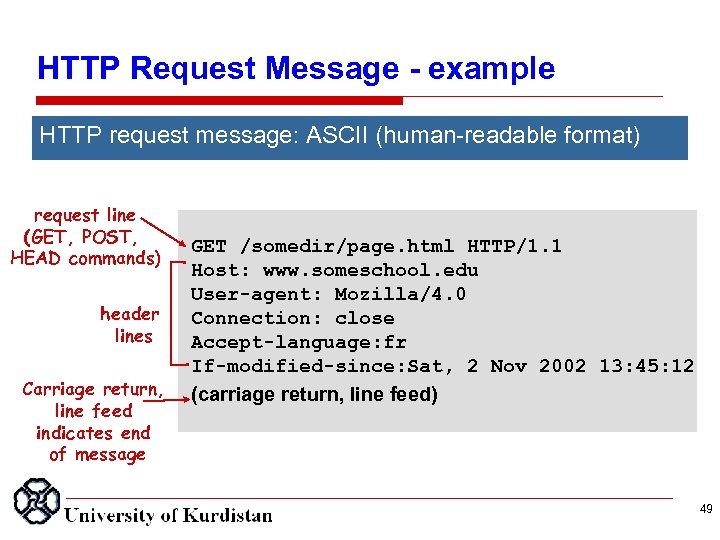 HTTP Request Message - example

HTTP request message: ASCII (human-readable format)

request line (GET, POST, HEAD commands)

header lines

Carriage return, line feed indicates end of message

GET /somedir/page.html HTTP/1.1
Host: www.someschool.edu
User-agent: Mozilla/4.0
Connection: close
Accept-language:fr
If-modified-since:Sat, 2 Nov 2002 13:45:12
(carriage return, line feed)

University of Kurdistan

49